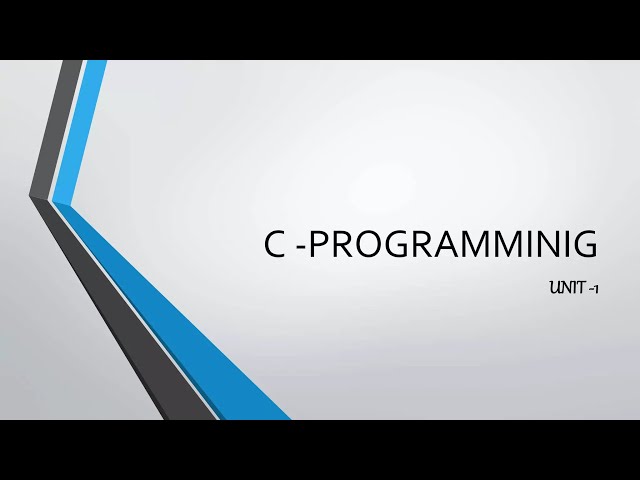 C -PROGRAMMINIG

UNIT -1